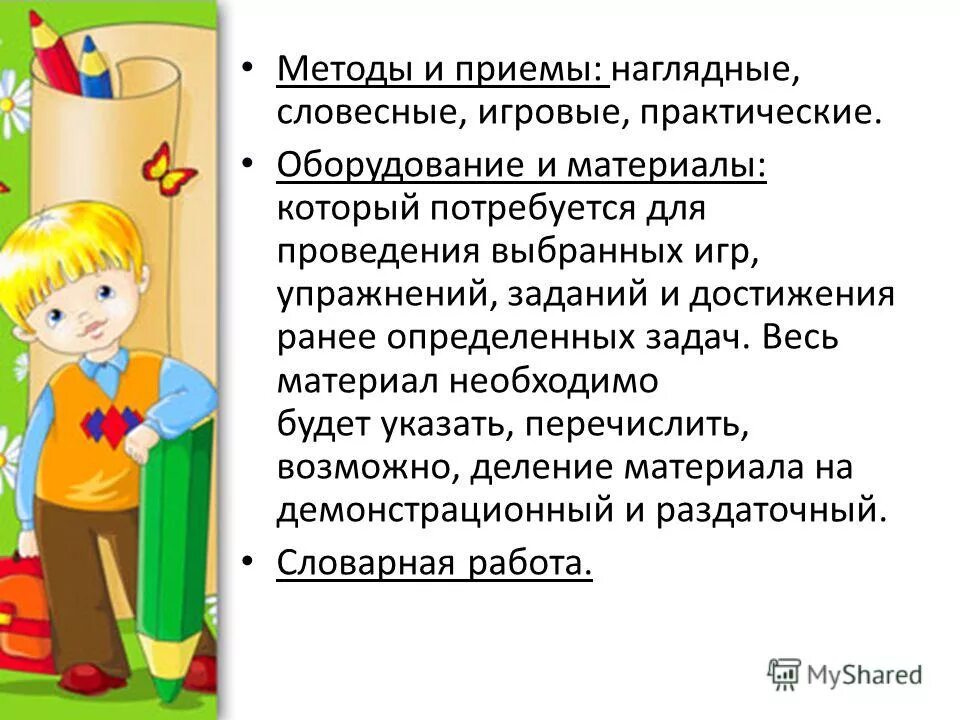 • Методы и приемы: наглядные, словесные, игровые, практические.

• Оборудование и материалы: который потребуется для проведения выбранных игр, упражнений, заданий и достижения ранее определенных задач. Весь материал необходимо будет указать, перечислить, возможно, деление материала на демонстрационный и раздаточный.

• Словарная работа.

MyShared